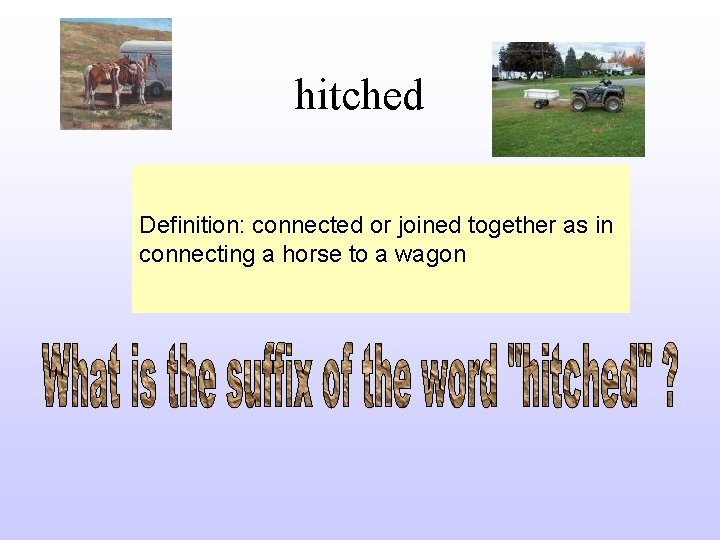 hitched

Definition: connected or joined together as in connecting a horse to a wagon

What is the suffix of the word "hitched" ?